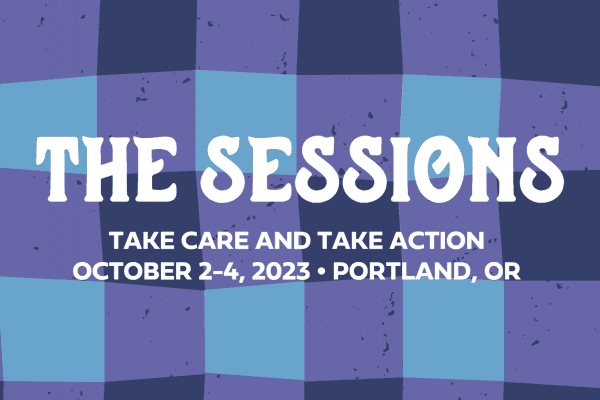 THE SESSIONS

TAKE CARE AND TAKE ACTION
OCTOBER 2-4, 2023 • PORTLAND, OR